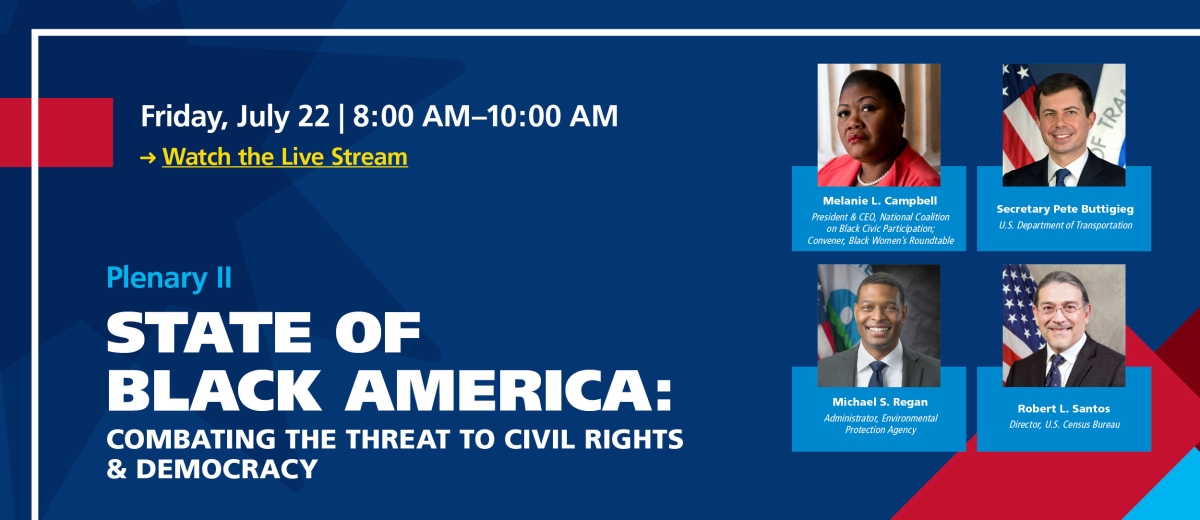 Friday, July 22 | 8:00 AM–10:00 AM

→ Watch the Live Stream

Plenary II

STATE OF BLACK AMERICA:

COMBATING THE THREAT TO CIVIL RIGHTS & DEMOCRACY

Melanie L. Campbell
President & CEO, National Coalition on Black Civic Participation; Convener, Black Women's Roundtable

Secretary Pete Buttigieg
U.S. Department of Transportation

Michael S. Regan
Administrator, Environmental Protection Agency

Robert L. Santos
Director, U.S. Census Bureau